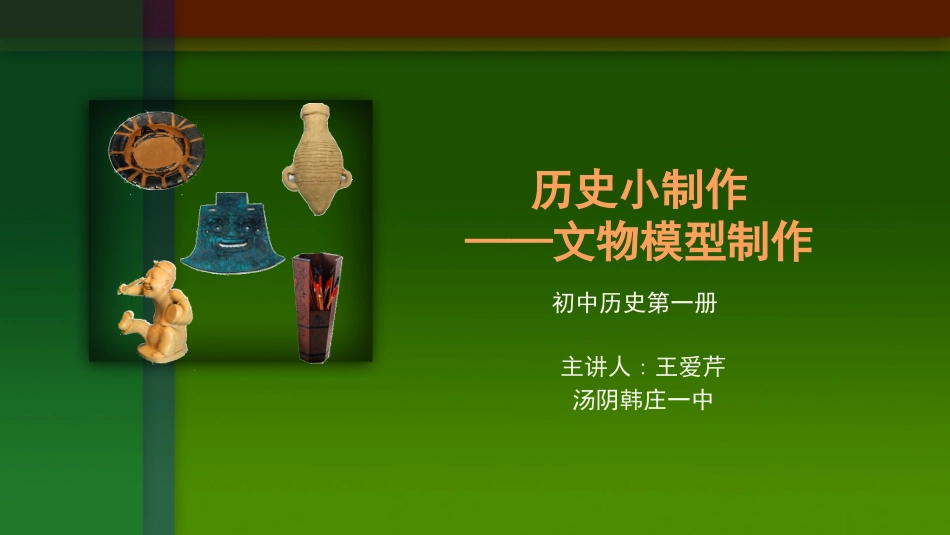 历史小制作
——文物模型制作

初中历史第一册

主讲人：王爱芹
汤阴韩庄一中